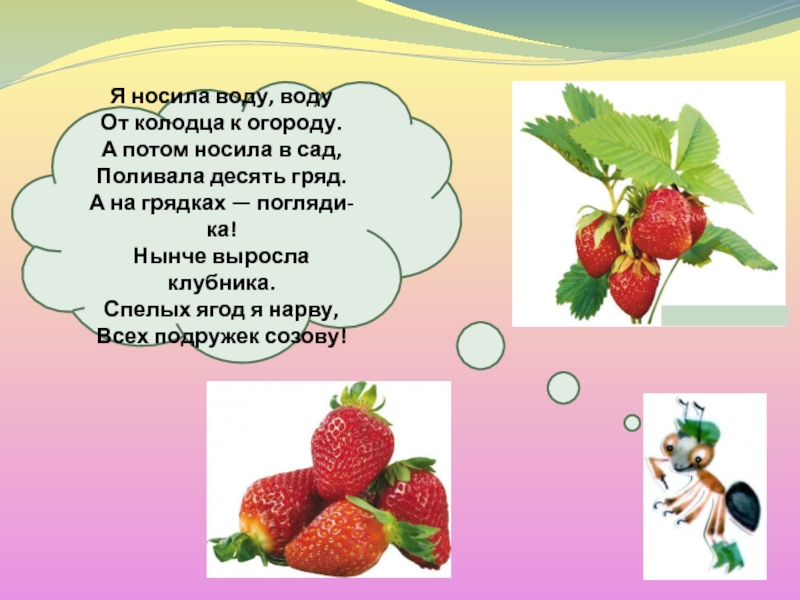 Я носила воду, воду
От колодца к огороду.
А потом носила в сад,
Поливала десять гряд.
А на грядках — погляди-ка!
Нынче выросла клубника.
Спелых ягод я нарву,
Всех подружек созову!